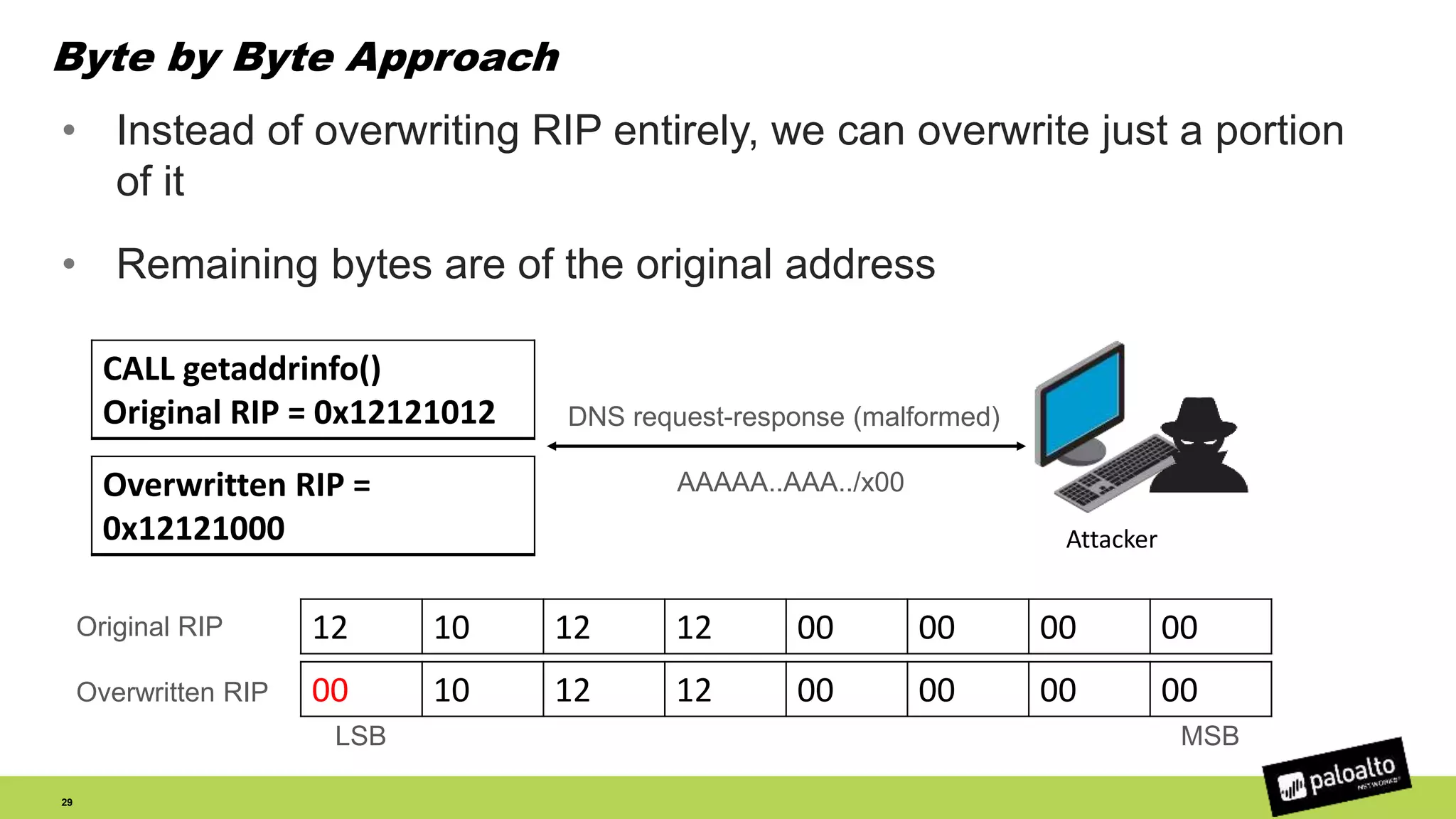 Byte by Byte Approach

• Instead of overwriting RIP entirely, we can overwrite just a portion of it

• Remaining bytes are of the original address

CALL getaddrinfo()
Original RIP = 0x12121012

Overwritten RIP = 0x12121000

DNS request-response (malformed)

AAAAA..AAA../x00

Attacker

| Original RIP | 12 | 10 | 12 | 12 | 00 | 00 | 00 | 00 |
|---|---|---|---|---|---|---|---|---|
| Overwritten RIP | 00 | 10 | 12 | 12 | 00 | 00 | 00 | 00 |

LSB MSB

29

paloalto NETWORKS